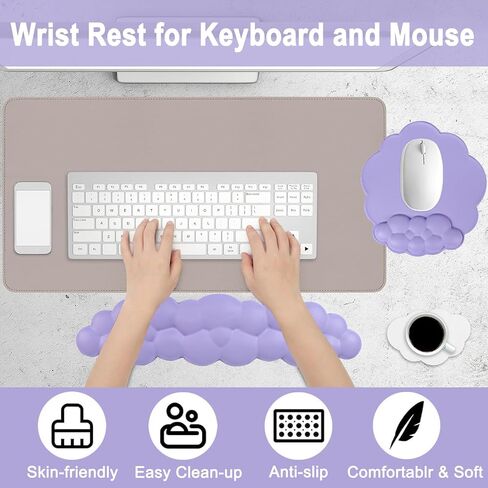 Wrist Rest for Keyboard and Mouse

Skin-friendly
Easy Clean-up
Anti-slip
Comfortablr & Soft